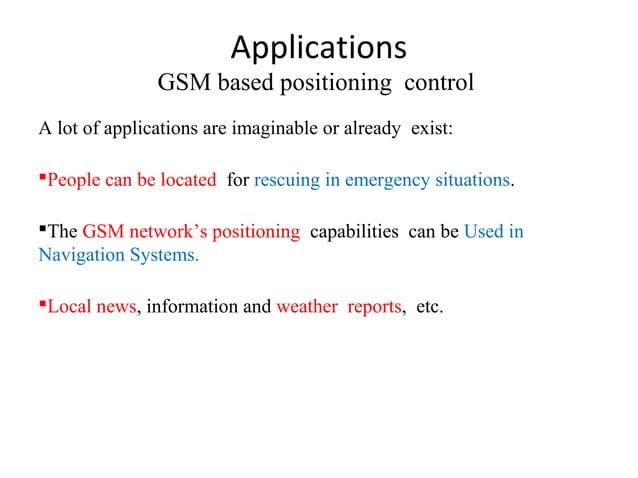 Applications
GSM based positioning control

A lot of applications are imaginable or already exist:

▪People can be located for rescuing in emergency situations.

▪The GSM network's positioning capabilities can be Used in Navigation Systems.

▪Local news, information and weather reports, etc.